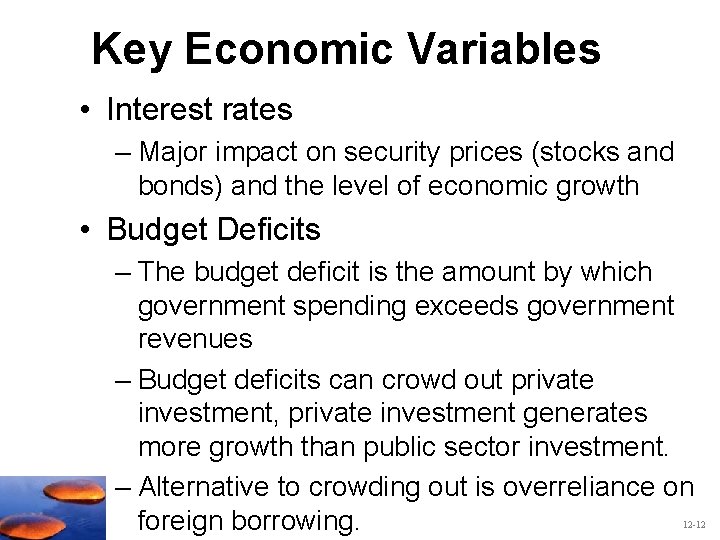 Key Economic Variables

• Interest rates

– Major impact on security prices (stocks and bonds) and the level of economic growth

• Budget Deficits

– The budget deficit is the amount by which government spending exceeds government revenues

– Budget deficits can crowd out private investment, private investment generates more growth than public sector investment.

– Alternative to crowding out is overreliance on foreign borrowing.

12-12